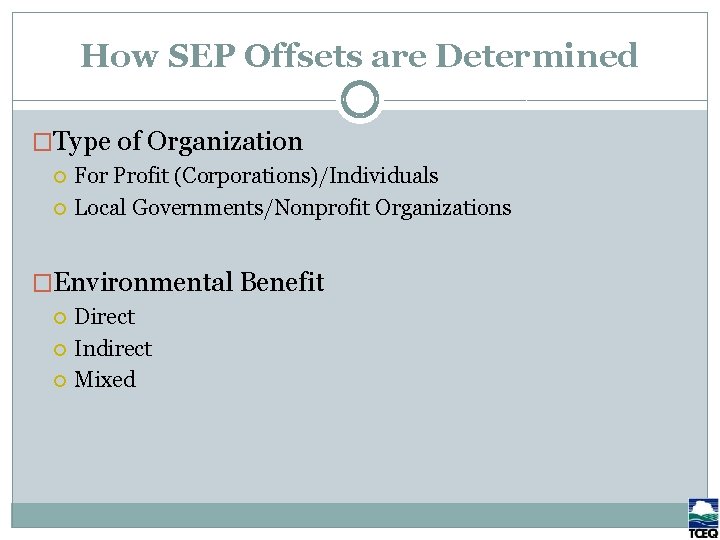 How SEP Offsets are Determined

Type of Organization
For Profit (Corporations)/Individuals
Local Governments/Nonprofit Organizations

Environmental Benefit
Direct
Indirect
Mixed

TCEQ